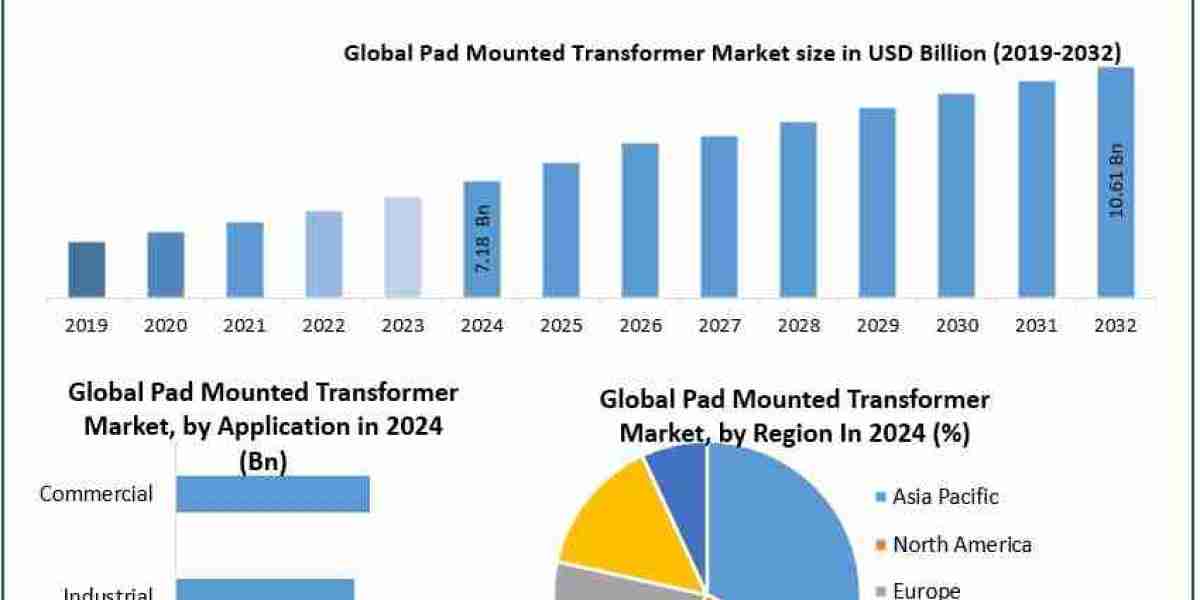 Global Pad Mounted Transformer Market size in USD Billion (2019-2032)

7.18 Bn

10.61 Bn

2019 2020 2021 2022 2023 2024 2025 2026 2027 2028 2029 2030 2031 2032

Global Pad Mounted Transformer Market, by Application in 2024 (Bn)

Commercial

Industrial

Global Pad Mounted Transformer Market, by Region In 2024 (%)

Asia Pacific

North America

Europe